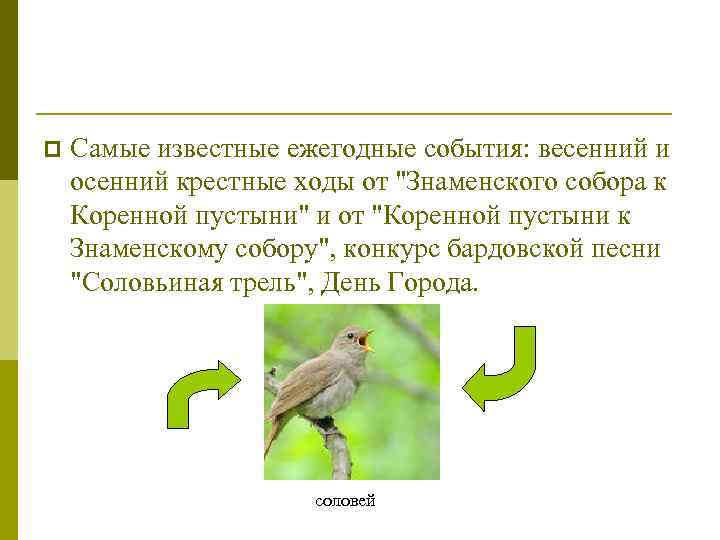 Самые известные ежегодные события: весенний и осенний крестные ходы от "Знаменского собора к Коренной пустыни" и от "Коренной пустыни к Знаменскому собору", конкурс бардовской песни "Соловьиная трель", День Города.

соловей